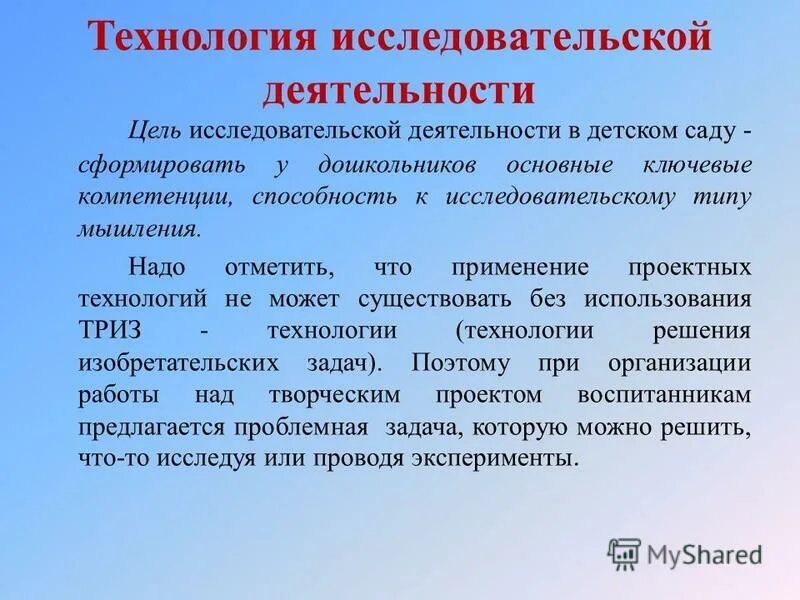 Технология исследовательской деятельности

Цель исследовательской деятельности в детском саду - сформировать у дошкольников основные ключевые компетенции, способность к исследовательскому типу мышления.

Надо отметить, что применение проектных технологий не может существовать без использования ТРИЗ - технологии (технологии решения изобретательских задач). Поэтому при организации работы над творческим проектом воспитанникам предлагается проблемная задача, которую можно решить, что-то исследуя или проводя эксперименты.

MyShared